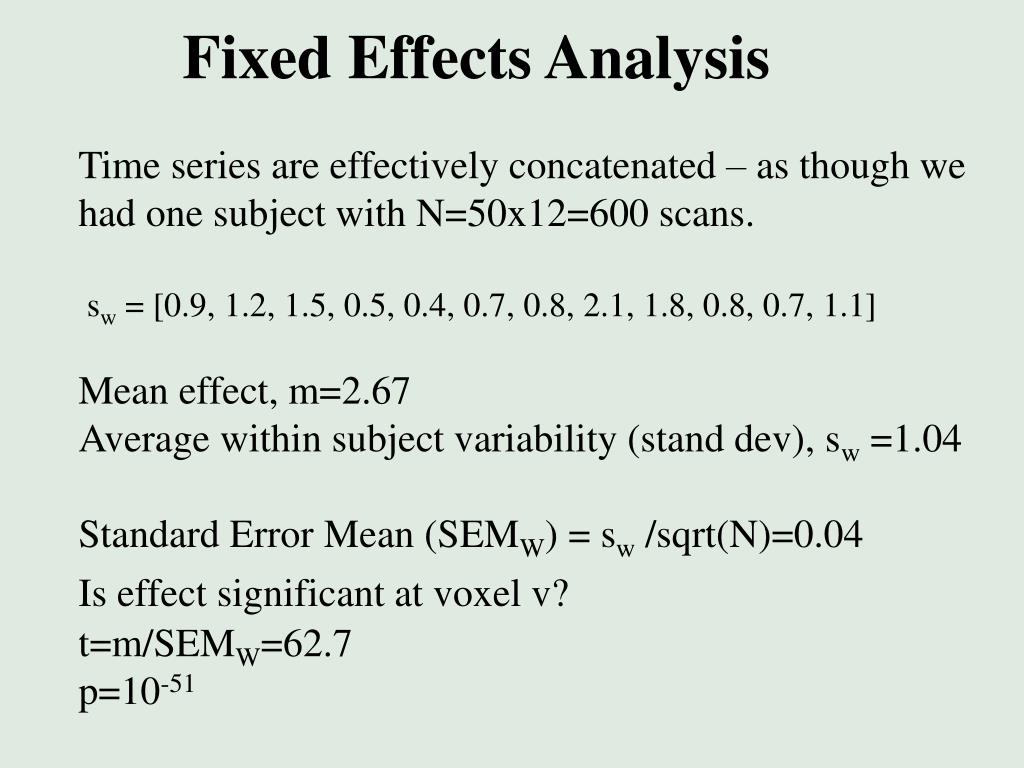 Fixed Effects Analysis

Time series are effectively concatenated – as though we had one subject with N=50x12=600 scans.

$s_w$ = [0.9, 1.2, 1.5, 0.5, 0.4, 0.7, 0.8, 2.1, 1.8, 0.8, 0.7, 1.1]

Mean effect, m=2.67
Average within subject variability (stand dev), $s_w$ =1.04

Standard Error Mean ($SEM_W$) = $s_w$ /sqrt(N)=0.04

Is effect significant at voxel v?
t=m/$SEM_W$=62.7
p=$10^{-51}$